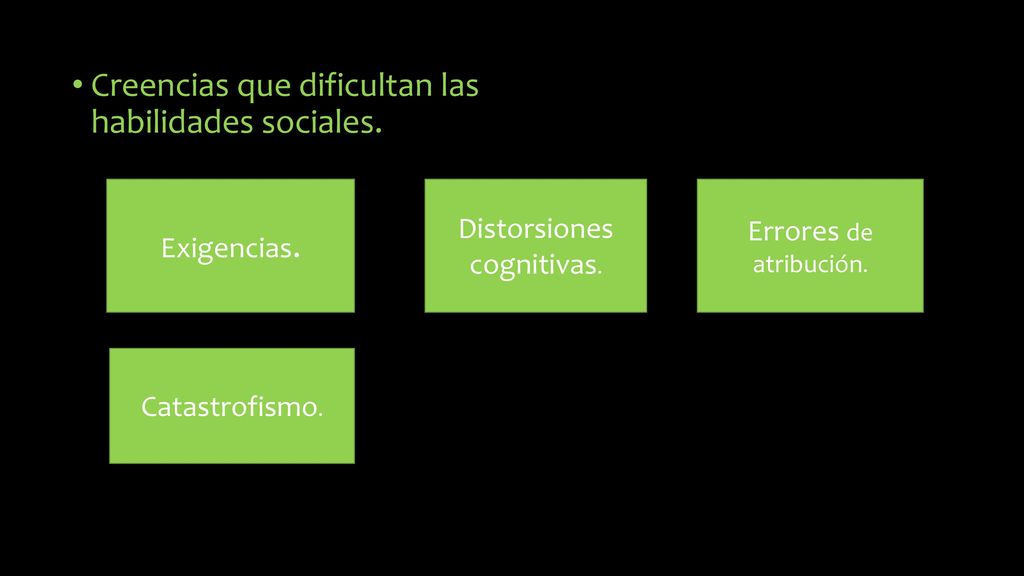 • Creencias que dificultan las habilidades sociales.

Exigencias.

Distorsiones cognitivas.

Errores de atribución.

Catastrofismo.